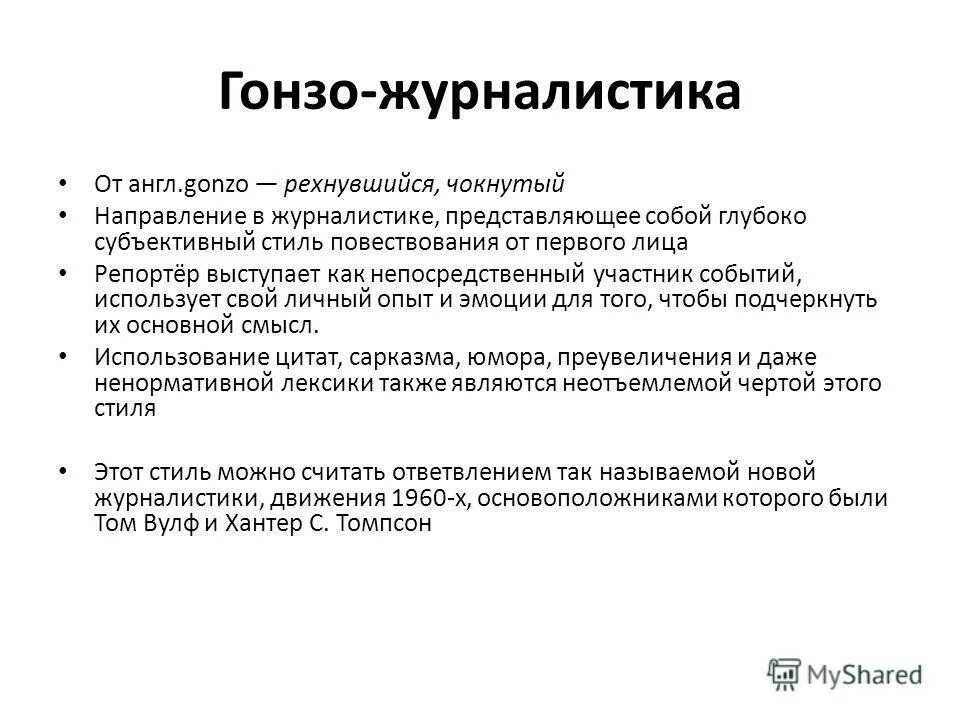 Гонзо-журналистика

• От англ.gonzo — рехнувшийся, чокнутый
• Направление в журналистике, представляющее собой глубоко субъективный стиль повествования от первого лица
• Репортёр выступает как непосредственный участник событий, использует свой личный опыт и эмоции для того, чтобы подчеркнуть их основной смысл.
• Использование цитат, сарказма, юмора, преувеличения и даже ненормативной лексики также являются неотъемлемой чертой этого стиля

• Этот стиль можно считать ответвлением так называемой новой журналистики, движения 1960-х, основоположниками которого были Том Вулф и Хантер С. Томпсон

MyShared